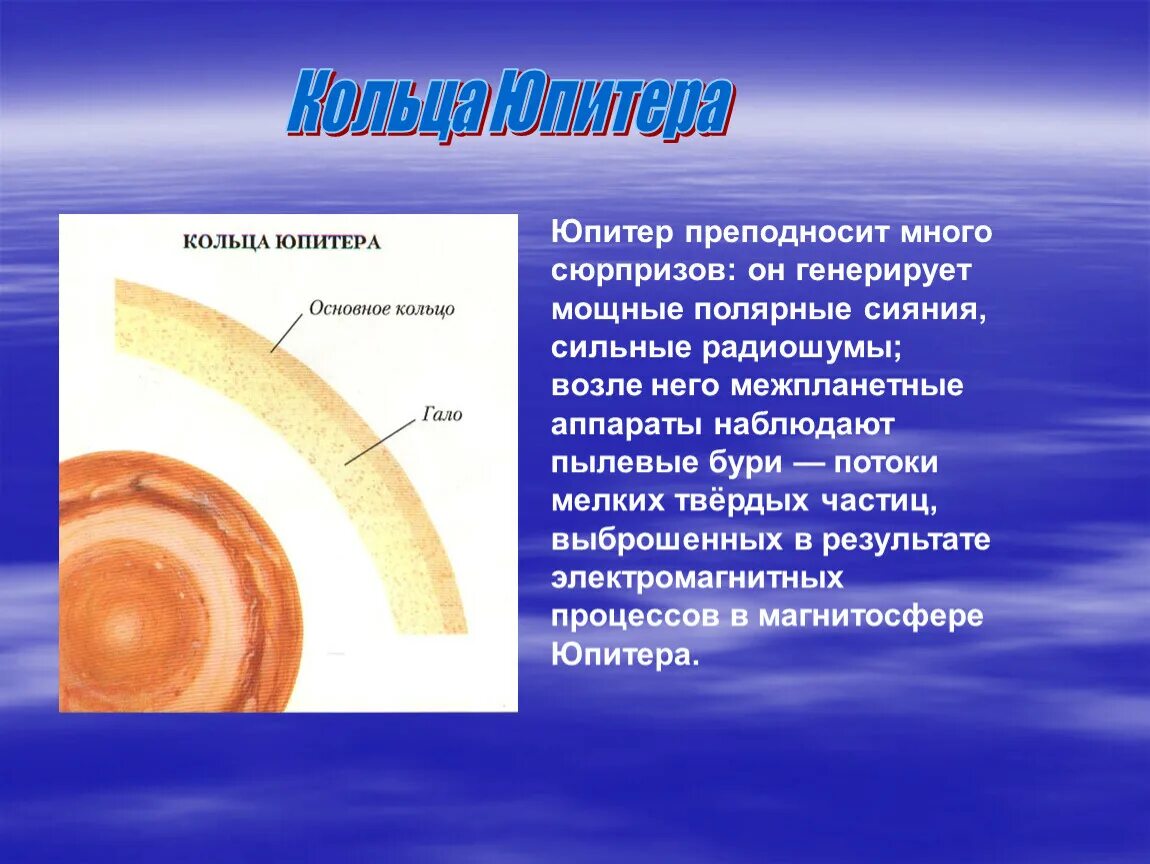 Кольца Юпитера

КОЛЬЦА ЮПИТЕРА

Основное кольцо

Гало

Юпитер преподносит много сюрпризов: он генерирует мощные полярные сияния, сильные радиошумы; возле него межпланетные аппараты наблюдают пылевые бури — потоки мелких твёрдых частиц, выброшенных в результате электромагнитных процессов в магнитосфере Юпитера.